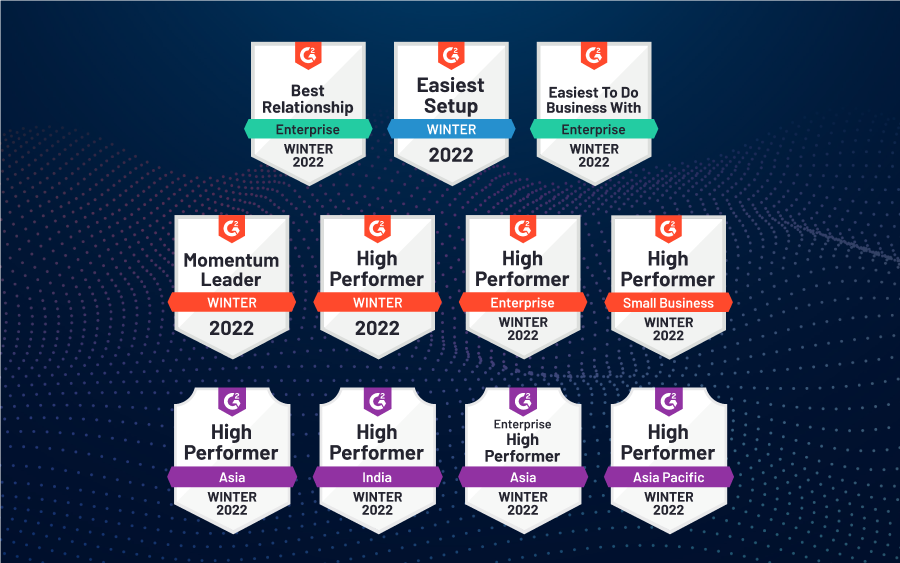 G2
Best Relationship
Enterprise
WINTER 2022

G2
Easiest Setup
WINTER
2022

G2
Easiest To Do Business With
Enterprise
WINTER 2022

G2
Momentum Leader
WINTER
2022

G2
High Performer
WINTER
2022

G2
High Performer
Enterprise
WINTER 2022

G2
High Performer
Small Business
WINTER 2022

G2
High Performer
Asia
WINTER 2022

G2
High Performer
India
WINTER 2022

G2
Enterprise
High Performer
Asia
WINTER 2022

G2
High Performer
Asia Pacific
WINTER 2022